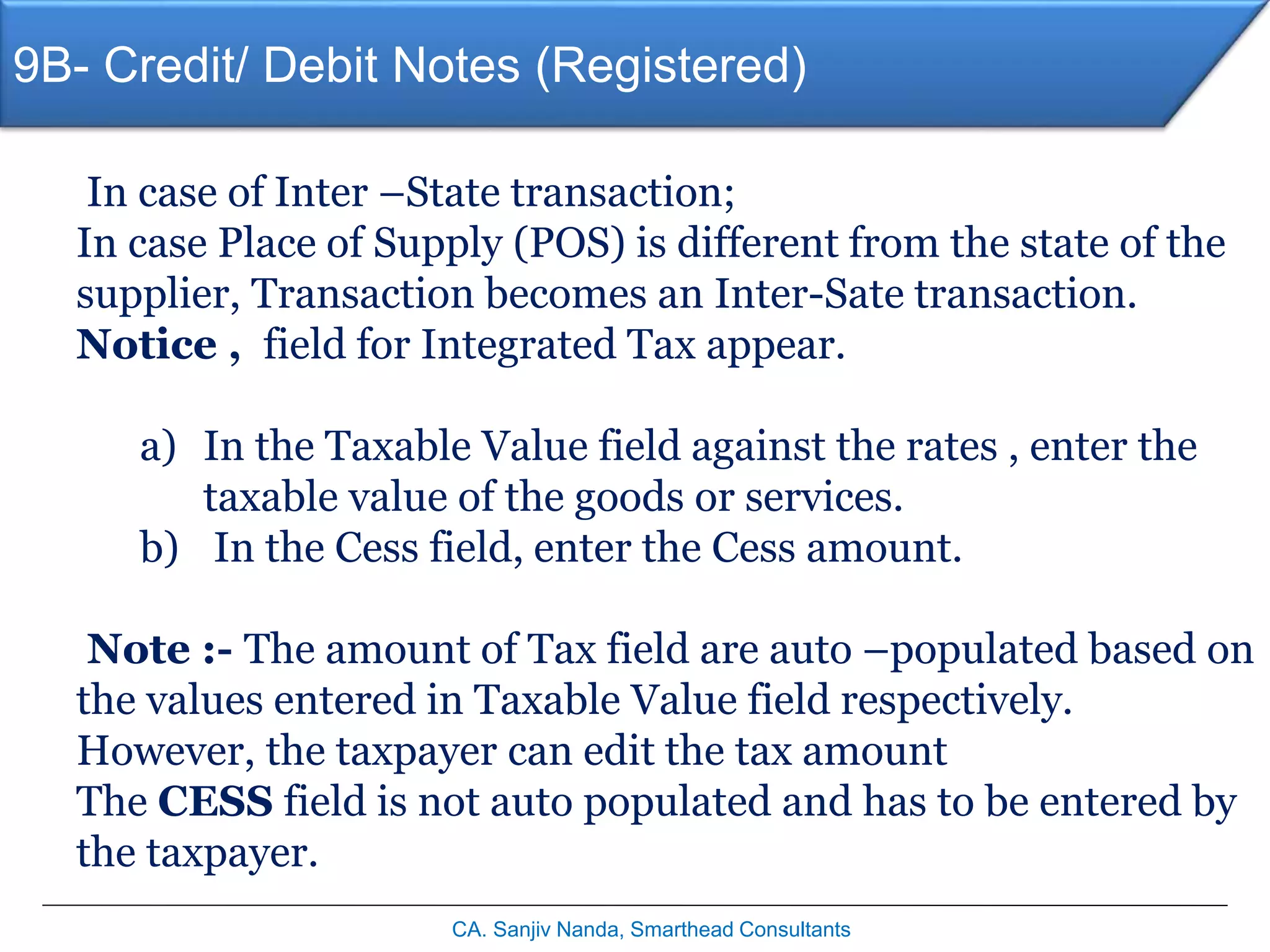 9B- Credit/ Debit Notes (Registered)

In case of Inter –State transaction;
In case Place of Supply (POS) is different from the state of the supplier, Transaction becomes an Inter-Sate transaction.
Notice , field for Integrated Tax appear.

a) In the Taxable Value field against the rates , enter the taxable value of the goods or services.
b) In the Cess field, enter the Cess amount.

Note :- The amount of Tax field are auto –populated based on the values entered in Taxable Value field respectively.
However, the taxpayer can edit the tax amount
The CESS field is not auto populated and has to be entered by the taxpayer.

CA. Sanjiv Nanda, Smarthead Consultants